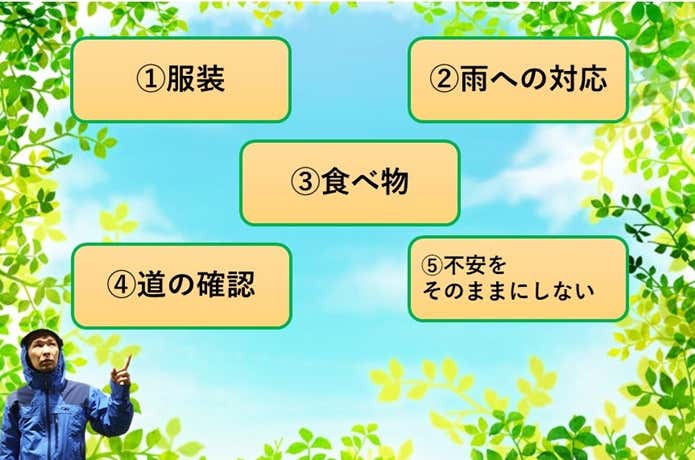 ①服装

②雨への対応

③食べ物

④道の確認

⑤不安をそのままにしない